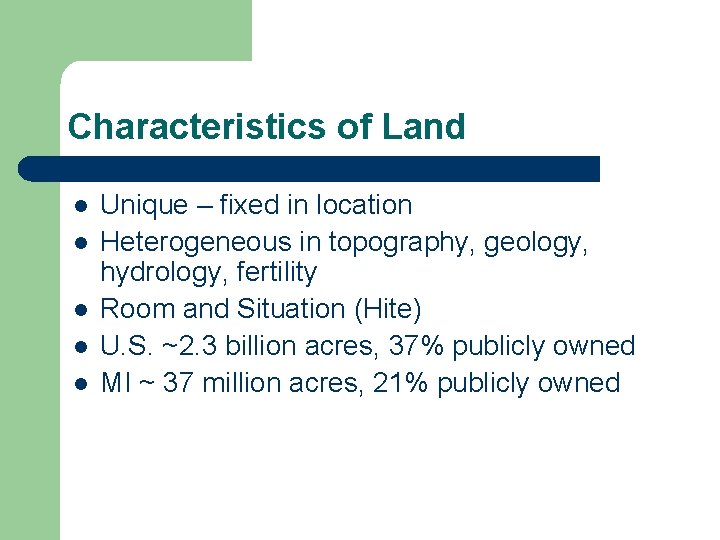 Characteristics of Land

- Unique – fixed in location
- Heterogeneous in topography, geology, hydrology, fertility
- Room and Situation (Hite)
- U.S. ~2.3 billion acres, 37% publicly owned
- MI ~ 37 million acres, 21% publicly owned